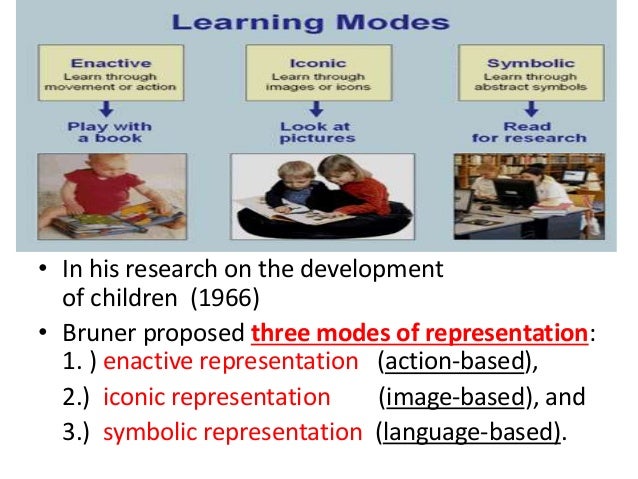 Learning Modes

Enactive
Learn through movement or action

Play with a book

Iconic
Learn through images or icons

Look at pictures

Symbolic
Learn through abstract symbols

Read for research

• In his research on the development of children (1966)

• Bruner proposed three modes of representation:
1. ) enactive representation (action-based),
2.) iconic representation (image-based), and
3.) symbolic representation (language-based).